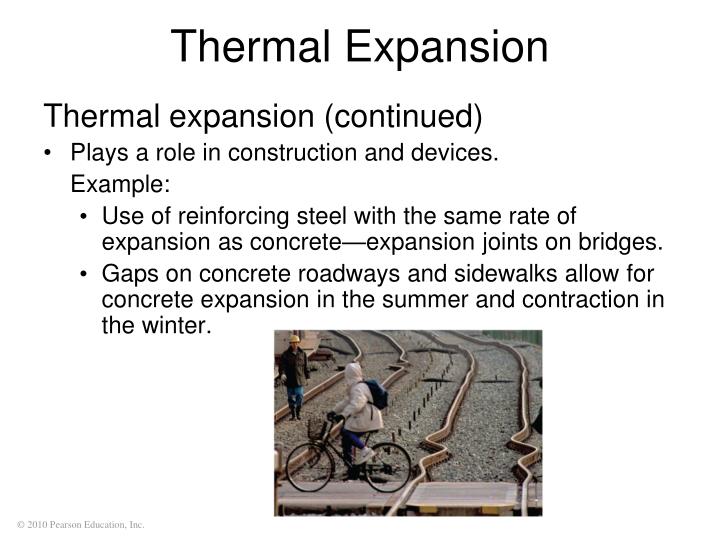 Thermal Expansion

Thermal expansion (continued)

• Plays a role in construction and devices.

Example:

• Use of reinforcing steel with the same rate of expansion as concrete—expansion joints on bridges.

• Gaps on concrete roadways and sidewalks allow for concrete expansion in the summer and contraction in the winter.

© 2010 Pearson Education, Inc.